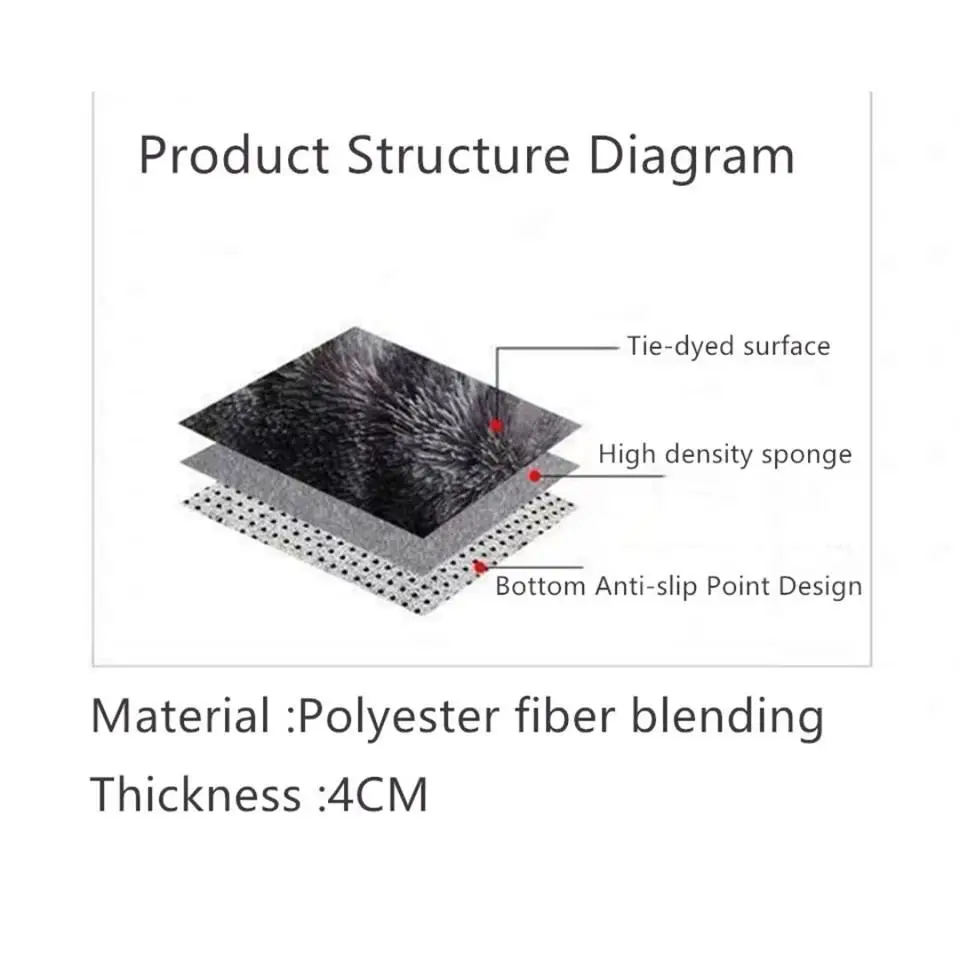 Product Structure Diagram

Tie-dyed surface

High density sponge

Bottom Anti-slip Point Design

Material :Polyester fiber blending

Thickness :4CM